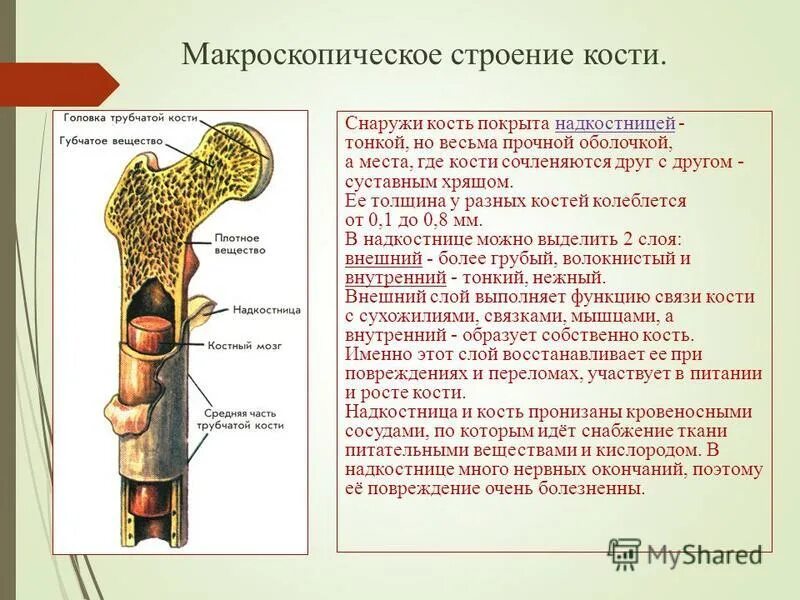 Макроскопическое строение кости.

Головка трубчатой кости
Губчатое вещество
Плотное вещество
Надкостница
Костный мозг
Средняя часть трубчатой кости

Снаружи кость покрыта надкостницей - тонкой, но весьма прочной оболочкой, а места, где кости сочленяются друг с другом - суставным хрящом.
Ее толщина у разных костей колеблется от 0,1 до 0,8 мм.
В надкостнице можно выделить 2 слоя: внешний - более грубый, волокнистый и внутренний - тонкий, нежный.
Внешний слой выполняет функцию связи кости с сухожилиями, связками, мышцами, а внутренний - образует собственно кость. Именно этот слой восстанавливает ее при повреждениях и переломах, участвует в питании и росте кости.
Надкостница и кость пронизаны кровеносными сосудами, по которым идёт снабжение ткани питательными веществами и кислородом. В надкостнице много нервных окончаний, поэтому её повреждение очень болезненны.

MyShared